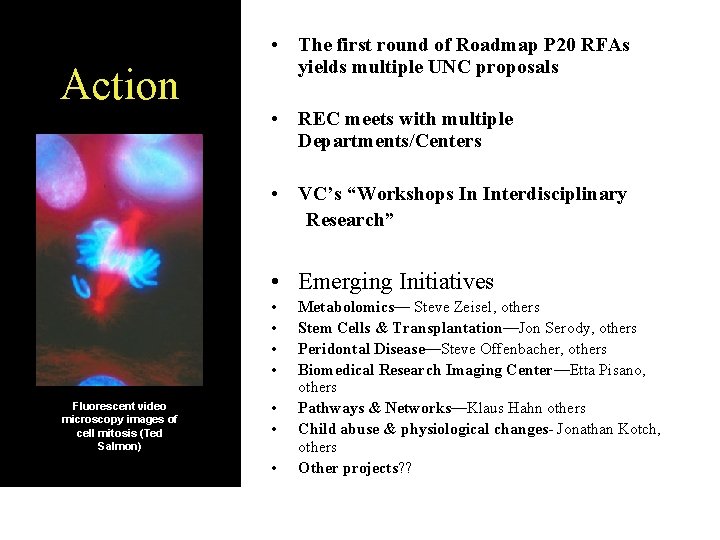 Action

Fluorescent video microscopy images of cell mitosis (Ted Salmon)

• The first round of Roadmap P20 RFAs yields multiple UNC proposals

• REC meets with multiple Departments/Centers

• VC's "Workshops In Interdisciplinary Research"

• Emerging Initiatives
• Metabolomics— Steve Zeisel, others
• Stem Cells & Transplantation—Jon Serody, others
• Peridontal Disease—Steve Offenbacher, others
• Biomedical Research Imaging Center—Etta Pisano, others
• Pathways & Networks—Klaus Hahn others
• Child abuse & physiological changes- Jonathan Kotch, others
• Other projects??